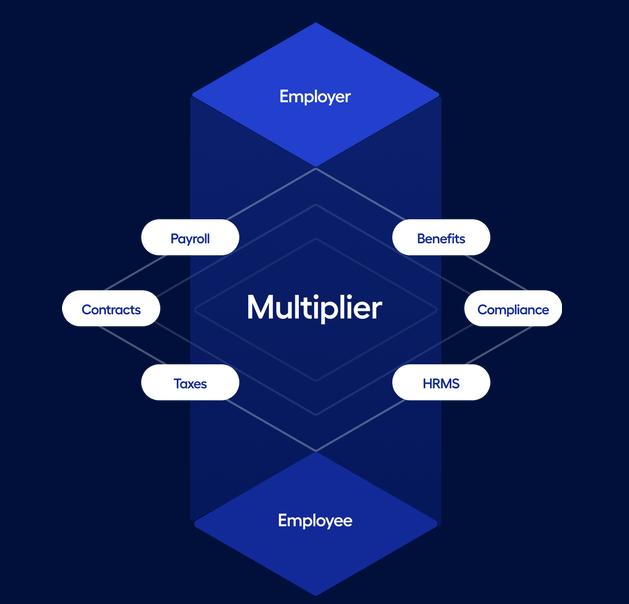 Employer

Payroll

Benefits

Contracts

Multiplier

Compliance

Taxes

HRMS

Employee